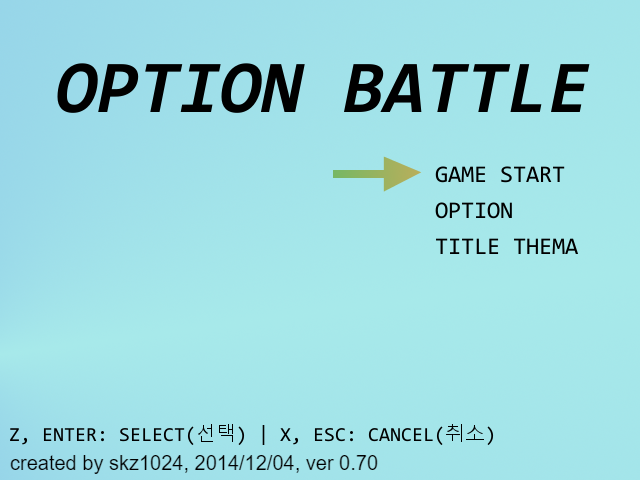 OPTION BATTLE

GAME START
OPTION
TITLE THEMA

Z, ENTER: SELECT(선택) | X, ESC: CANCEL(취소)
created by skz1024, 2014/12/04, ver 0.70